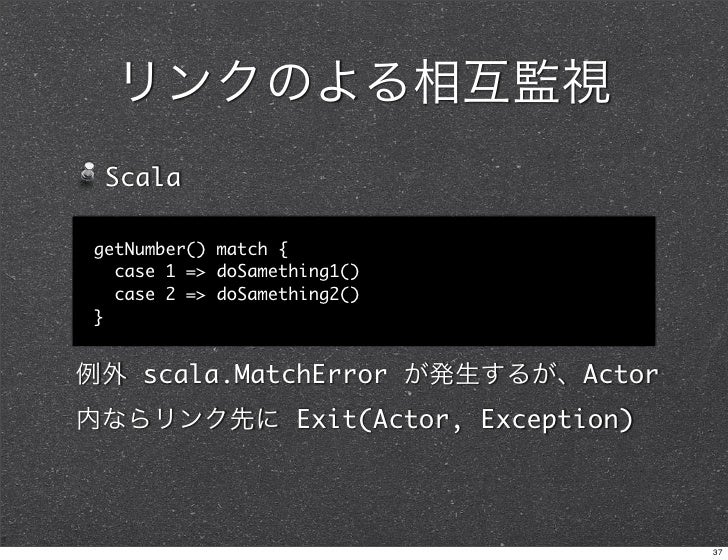 リンクのよる相互監視

Scala

getNumber() match {
  case 1 => doSamething1()
  case 2 => doSamething2()
}

例外 scala.MatchError が発生するが、Actor 内ならリンク先に Exit(Actor, Exception)

37